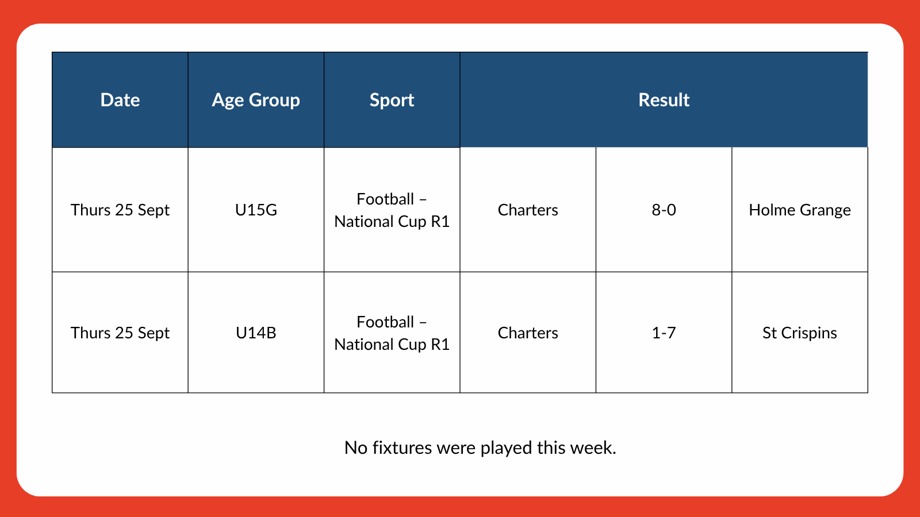 | Date | Age Group | Sport | Result | | |
|---|---|---|---|---|---|
| Thurs 25 Sept | U15G | Football – National Cup R1 | Charters | 8-0 | Holme Grange |
| Thurs 25 Sept | U14B | Football – National Cup R1 | Charters | 1-7 | St Crispins |

No fixtures were played this week.